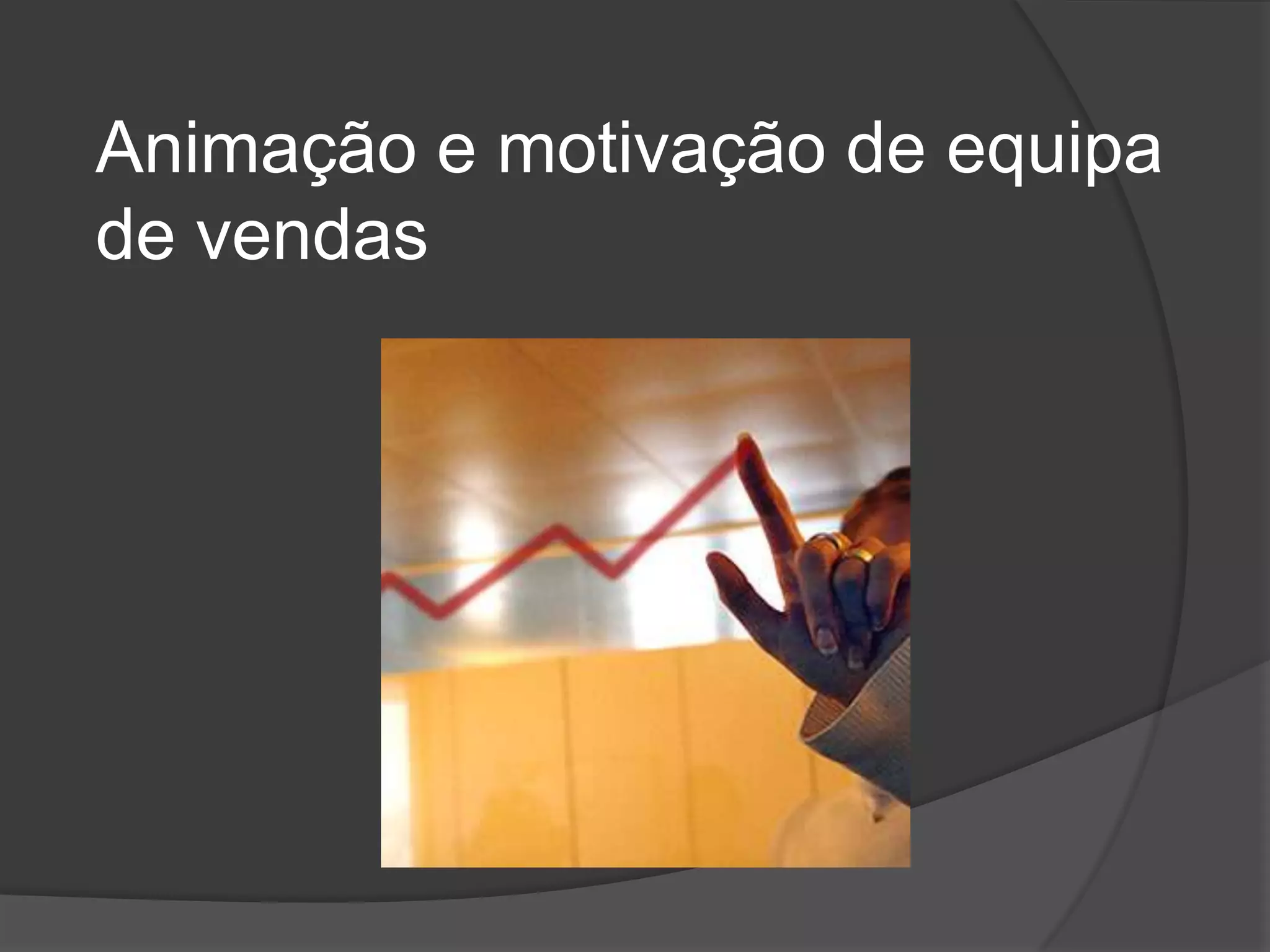 Animação e motivação de equipa de vendas